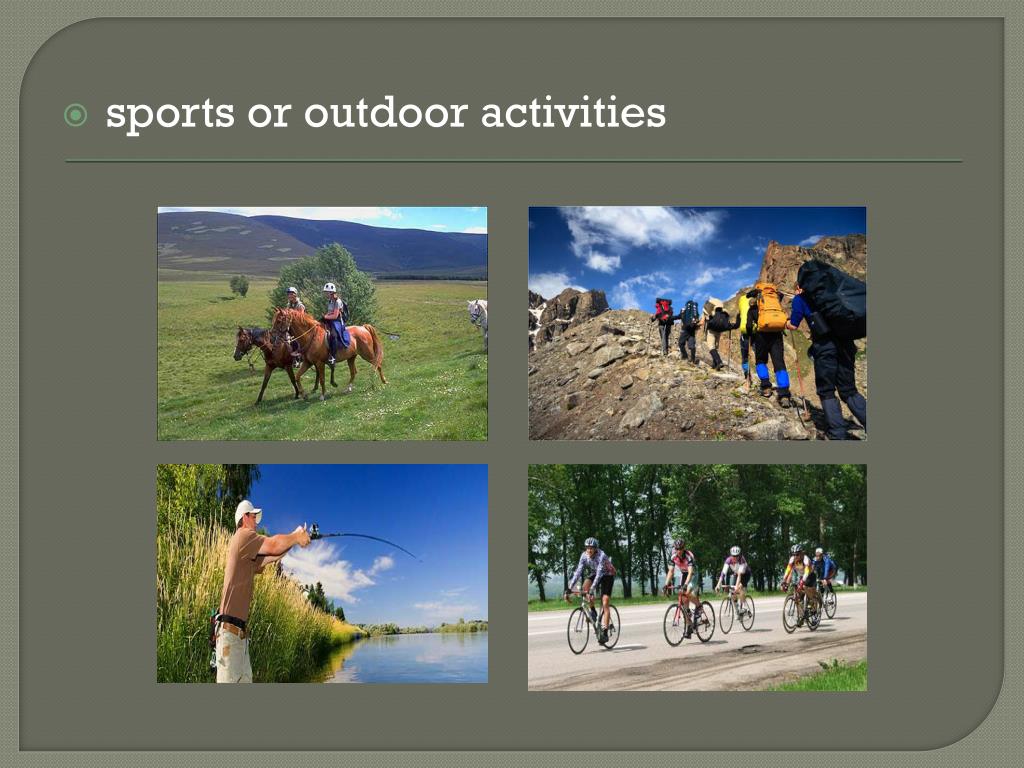 sports or outdoor activities